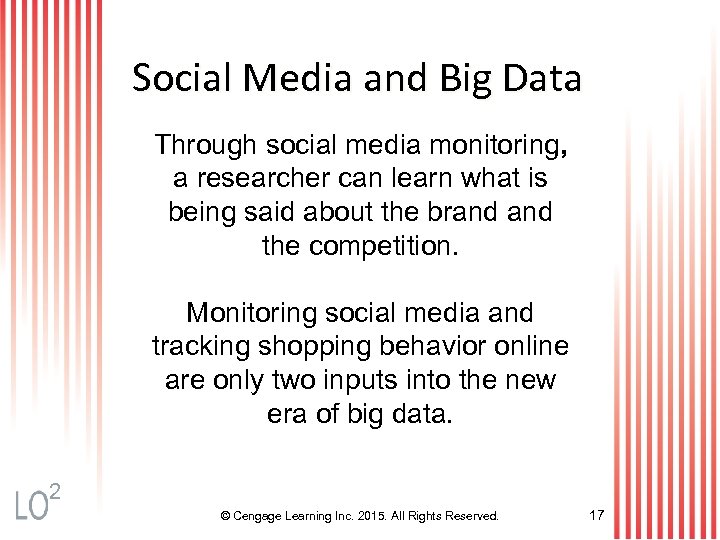 Social Media and Big Data

Through social media monitoring, a researcher can learn what is being said about the brand and the competition.

Monitoring social media and tracking shopping behavior online are only two inputs into the new era of big data.

LO$^2$

© Cengage Learning Inc. 2015. All Rights Reserved.

17